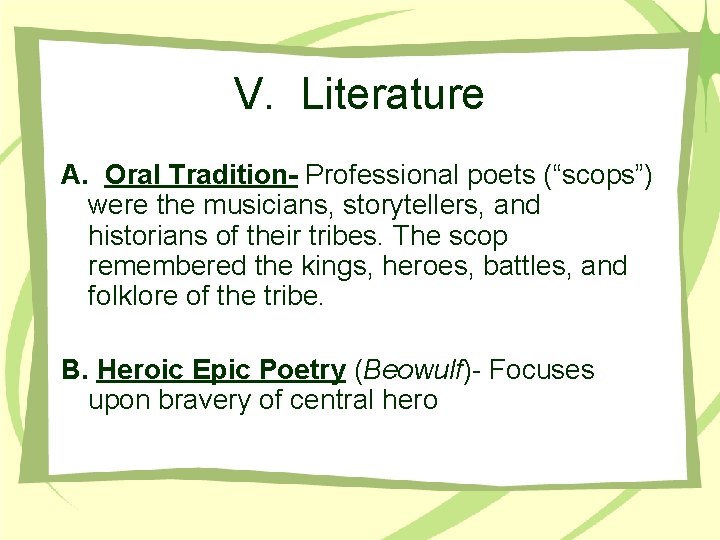 V. Literature

A. Oral Tradition- Professional poets (“scops”) were the musicians, storytellers, and historians of their tribes. The scop remembered the kings, heroes, battles, and folklore of the tribe.

B. Heroic Epic Poetry (Beowulf)- Focuses upon bravery of central hero